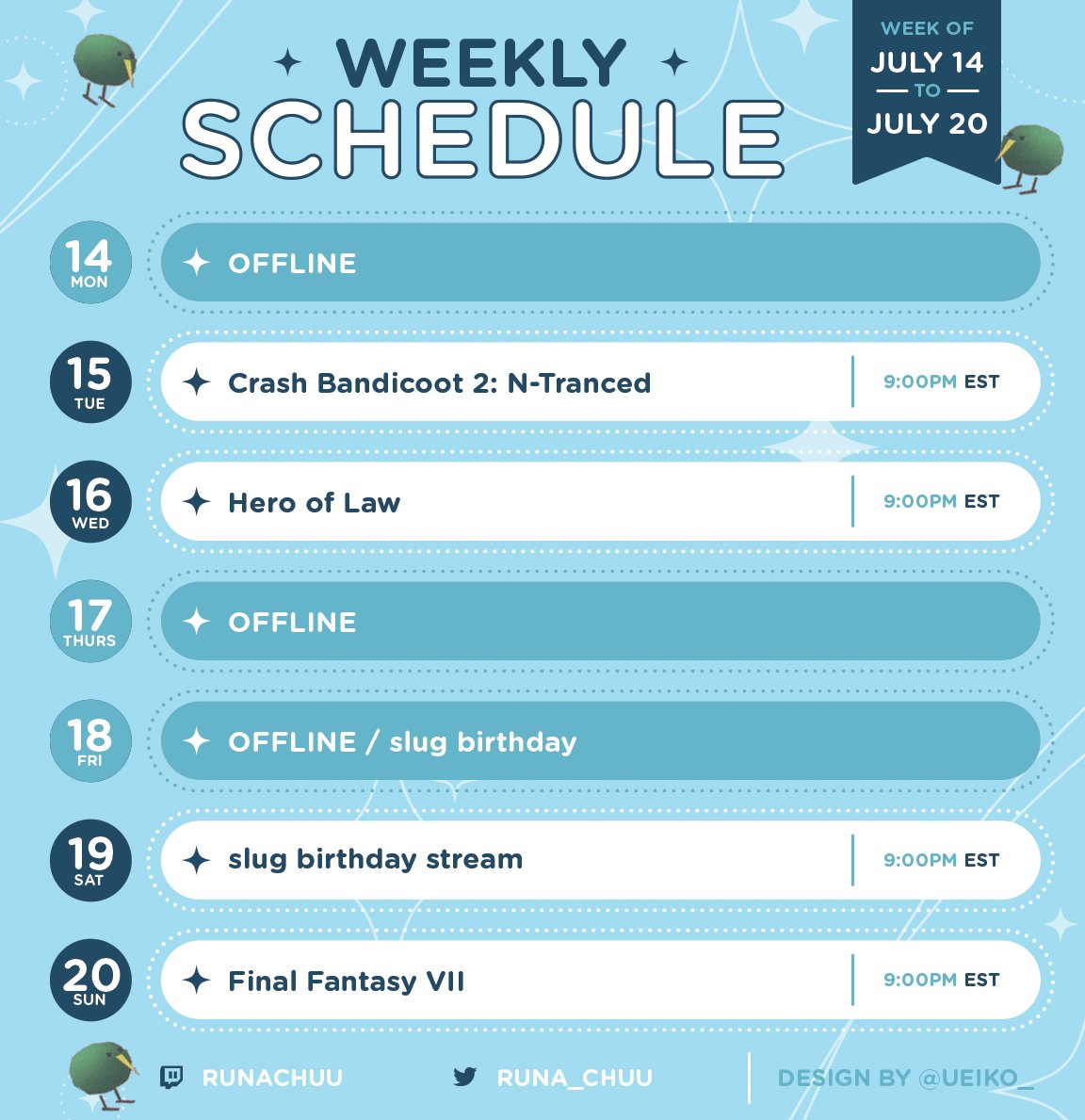 WEEKLY SCHEDULE

WEEK OF
JULY 14
TO
JULY 20

14 MON
OFFLINE

15 TUE
Crash Bandicoot 2: N-Tranced
9:00PM EST

16 WED
Hero of Law
9:00PM EST

17 THURS
OFFLINE

18 FRI
OFFLINE / slug birthday

19 SAT
slug birthday stream
9:00PM EST

20 SUN
Final Fantasy VII
9:00PM EST

RUNACHUU
RUNA_CHUU
DESIGN BY @UEIKO_